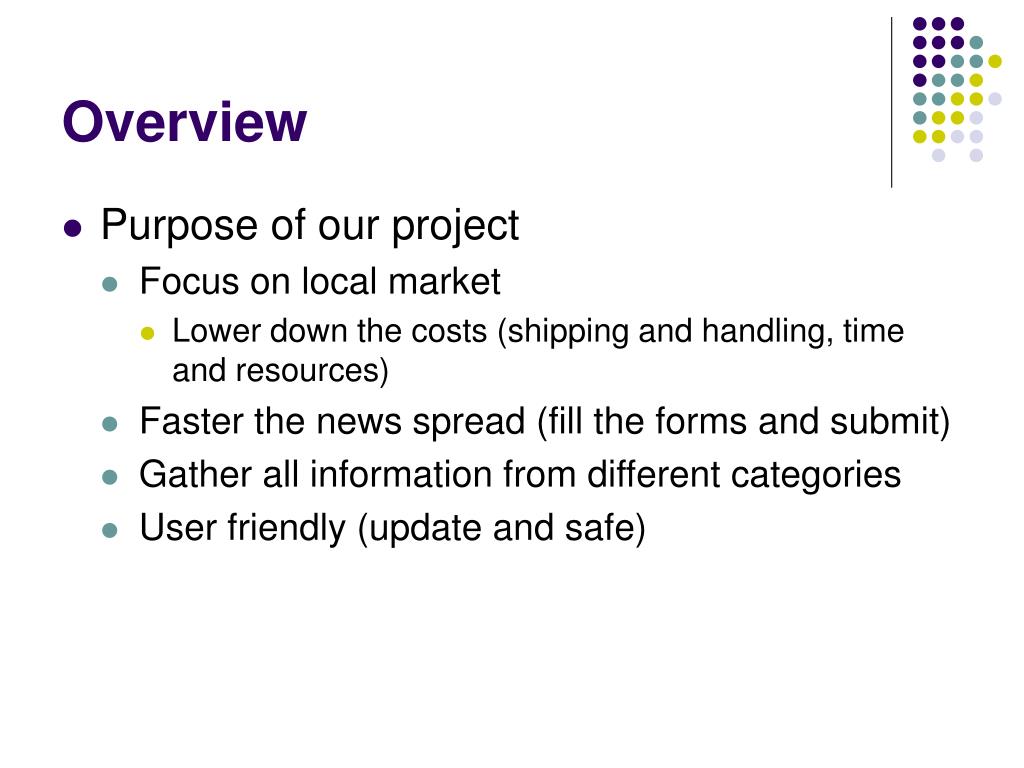 Overview

- Purpose of our project
  - Focus on local market
    - Lower down the costs (shipping and handling, time and resources)
  - Faster the news spread (fill the forms and submit)
  - Gather all information from different categories
  - User friendly (update and safe)